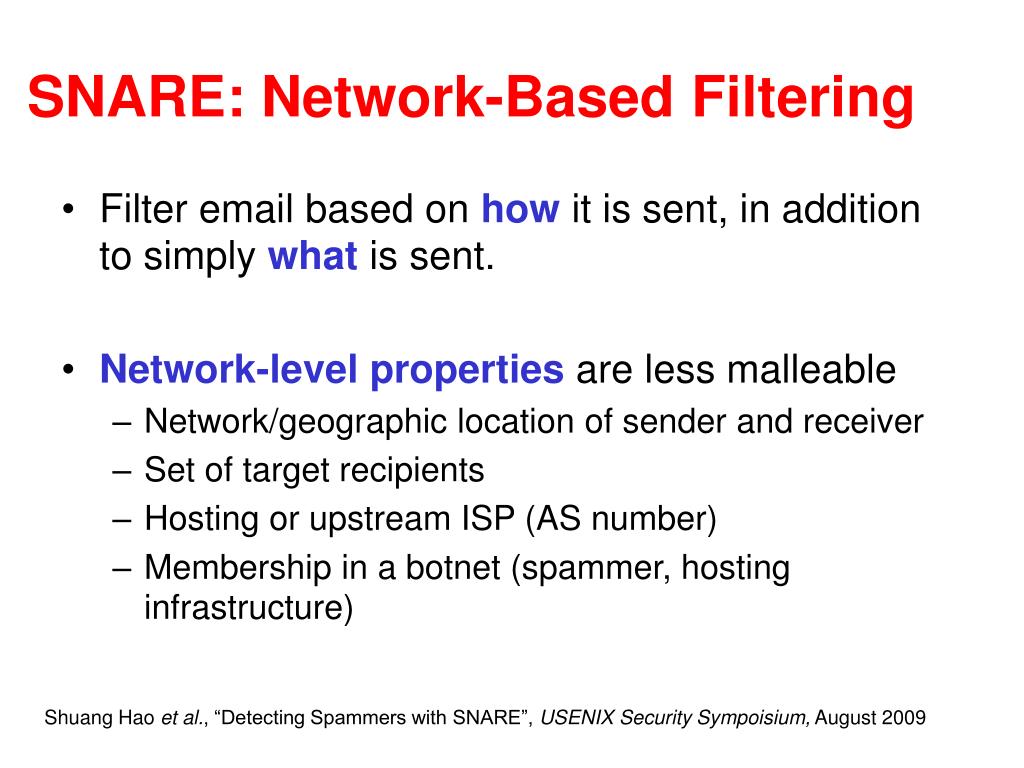 SNARE: Network-Based Filtering

• Filter email based on how it is sent, in addition to simply what is sent.

• Network-level properties are less malleable
– Network/geographic location of sender and receiver
– Set of target recipients
– Hosting or upstream ISP (AS number)
– Membership in a botnet (spammer, hosting infrastructure)

Shuang Hao et al., “Detecting Spammers with SNARE”, USENIX Security Sympoisium, August 2009